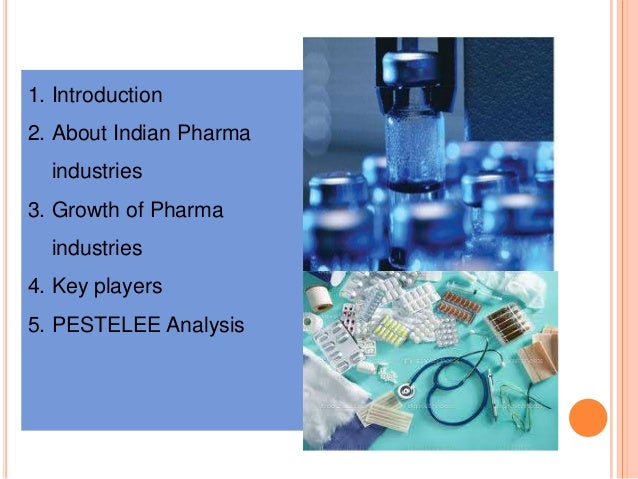 1. Introduction
2. About Indian Pharma industries
3. Growth of Pharma industries
4. Key players
5. PESTELEE Analysis